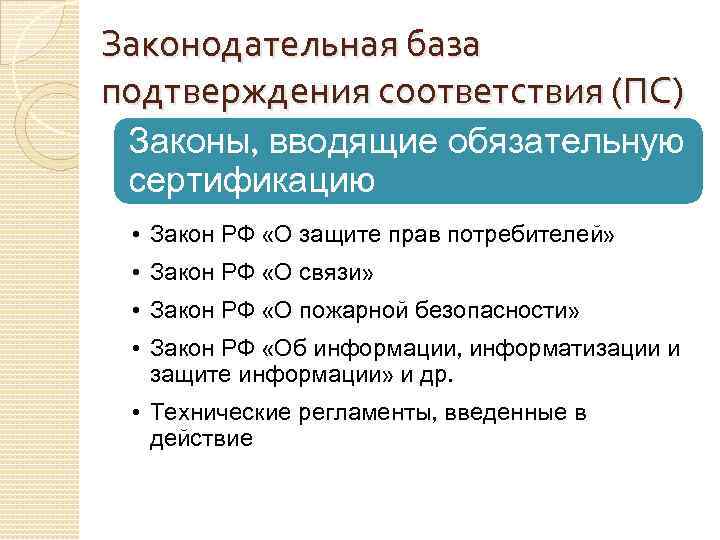 Законодательная база подтверждения соответствия (ПС)

Законы, вводящие обязательную сертификацию

• Закон РФ «О защите прав потребителей»
• Закон РФ «О связи»
• Закон РФ «О пожарной безопасности»
• Закон РФ «Об информации, информатизации и защите информации» и др.
• Технические регламенты, введенные в действие